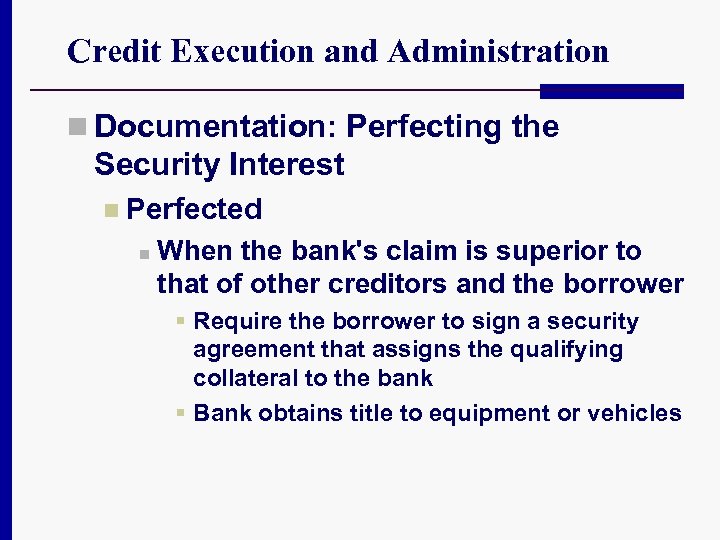 Credit Execution and Administration

Documentation: Perfecting the Security Interest

Perfected

When the bank's claim is superior to that of other creditors and the borrower

Require the borrower to sign a security agreement that assigns the qualifying collateral to the bank

Bank obtains title to equipment or vehicles